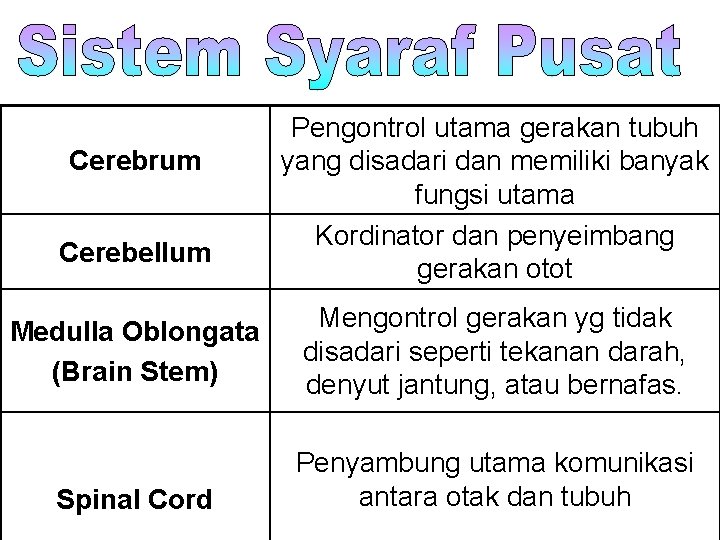 Sistem Syaraf Pusat

| | |
|---|---|
| Cerebrum | Pengontrol utama gerakan tubuh yang disadari dan memiliki banyak fungsi utama |
| Cerebellum | Kordinator dan penyeimbang gerakan otot |
| Medulla Oblongata (Brain Stem) | Mengontrol gerakan yg tidak disadari seperti tekanan darah, denyut jantung, atau bernafas. |
| Spinal Cord | Penyambung utama komunikasi antara otak dan tubuh |